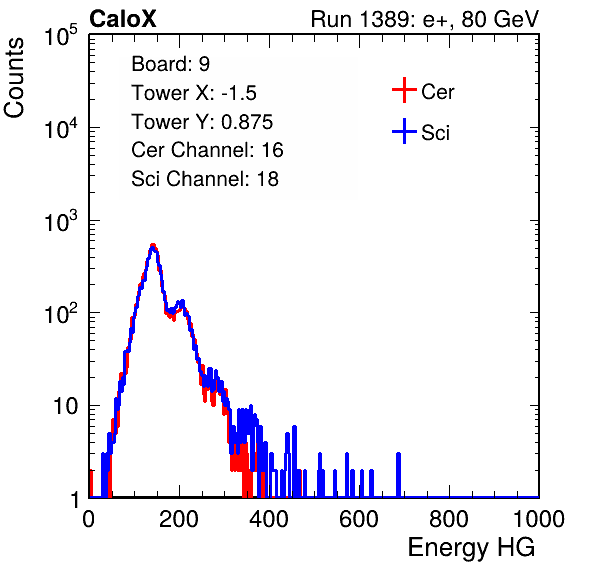 CaloX

Run 1389: e+, 80 GeV

Counts

$10^5$

$10^4$

$10^3$

$10^2$

10

1

Board: 9
Tower X: -1.5
Tower Y: 0.875
Cer Channel: 16
Sci Channel: 18

Cer

Sci

0 200 400 600 800 1000

Energy HG